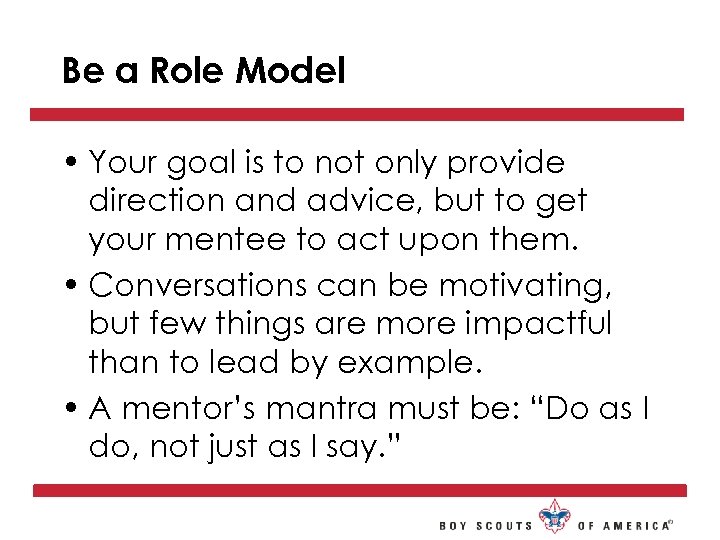 Be a Role Model

• Your goal is to not only provide direction and advice, but to get your mentee to act upon them.

• Conversations can be motivating, but few things are more impactful than to lead by example.

• A mentor's mantra must be: "Do as I do, not just as I say."

BOY SCOUTS OF AMERICA®